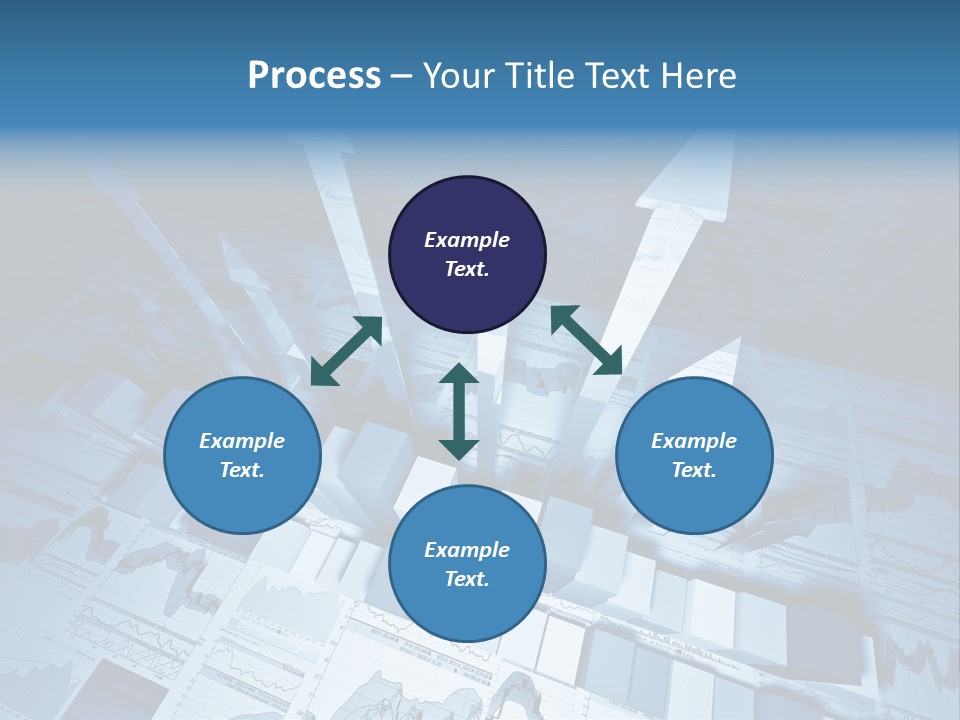 Process – Your Title Text Here

Example Text.

Example Text.

Example Text.

Example Text.